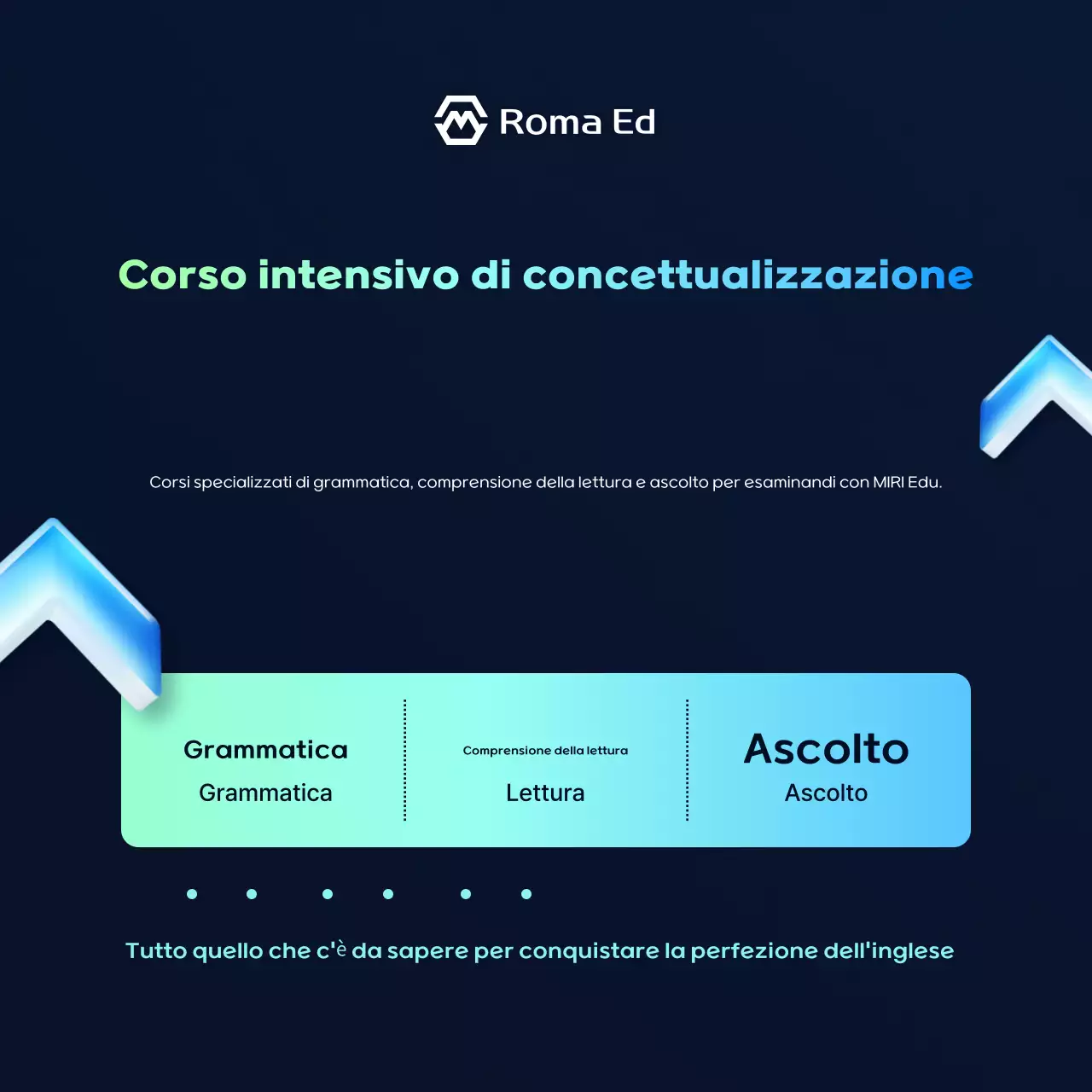 Roma Ed

Corso intensivo di concettualizzazione

Corsi specializzati di grammatica, comprensione della lettura e ascolto per esaminandi con MIRI Edu.

Grammatica
Grammatica

Comprensione della lettura
Lettura

Ascolto
Ascolto

Tutto quello che c'è da sapere per conquistare la perfezione dell'inglese